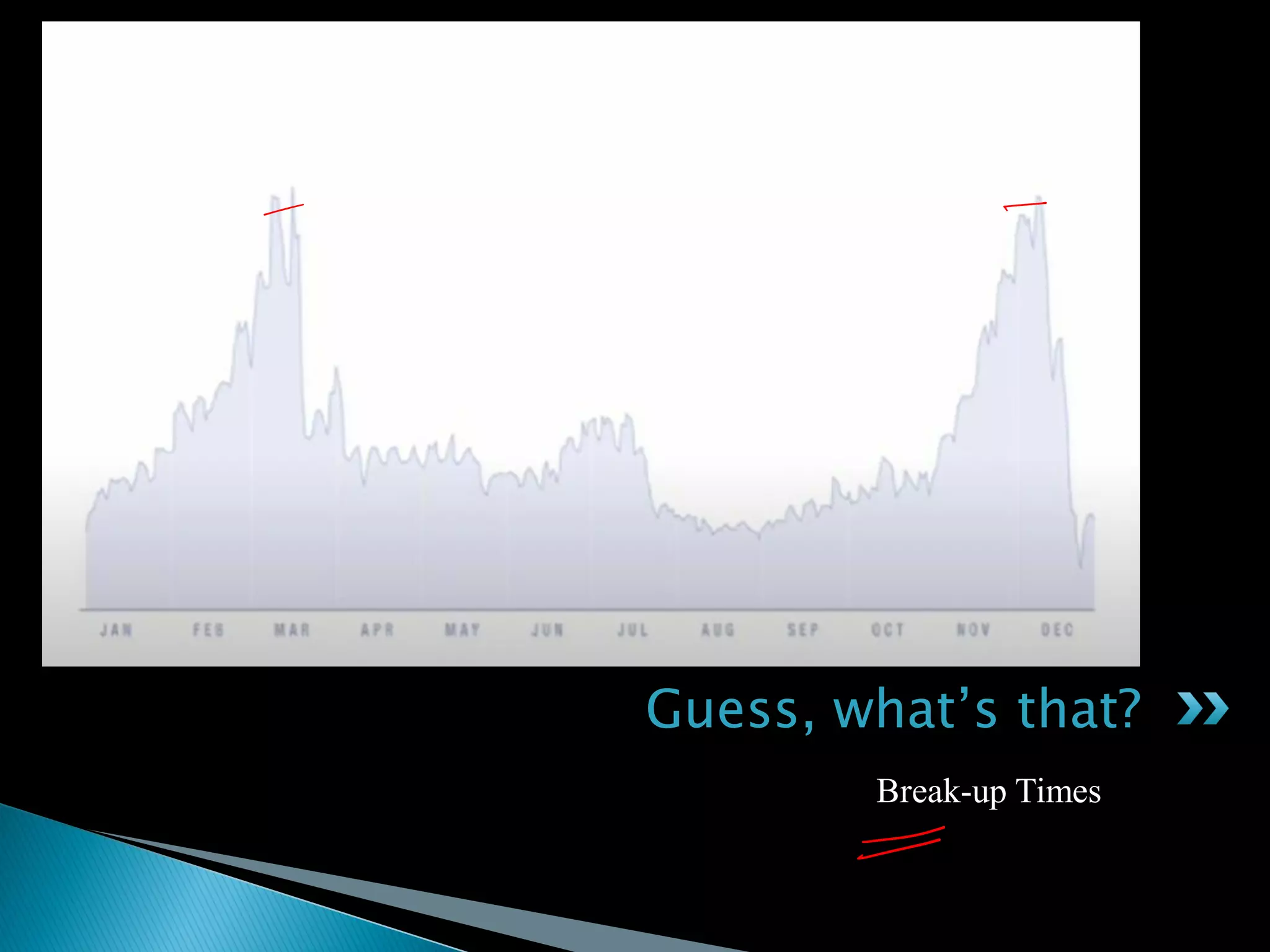 JAN FEB MAR APR MAY JUN JUL AUG SEP OCT NOV DEC

Guess, what's that?

Break-up Times